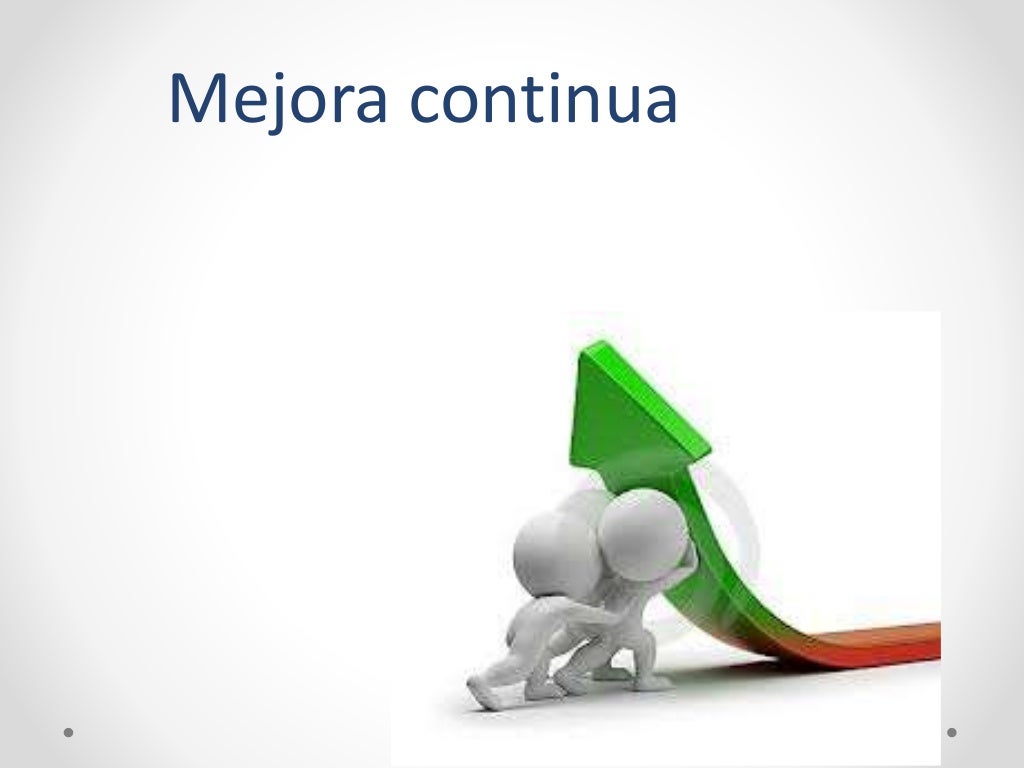 Mejora continua